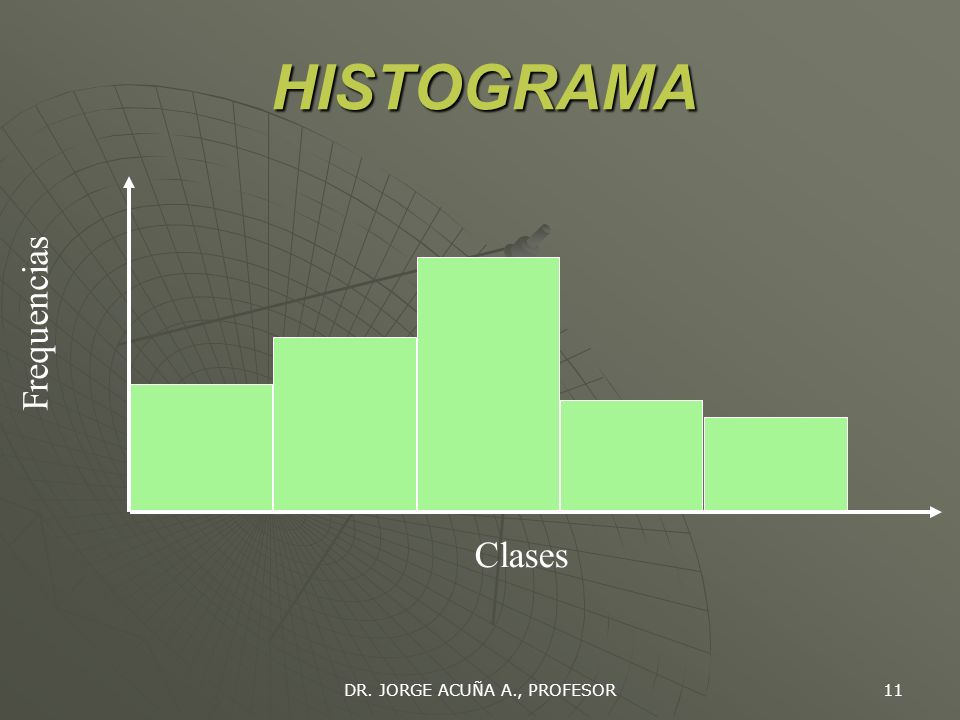 HISTOGRAMA

Frequencias

Clases

DR. JORGE ACUÑA A., PROFESOR

11